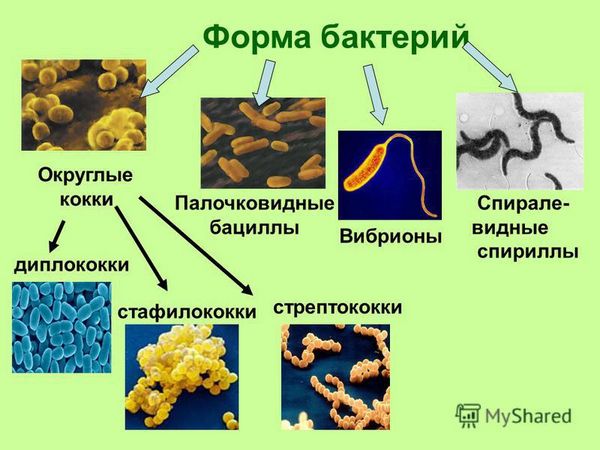 Форма бактерий

Округлые кокки

Палочковидные бациллы

Вибрионы

Спирале-видные спириллы

диплококки

стафилококки

стрептококки

MyShared